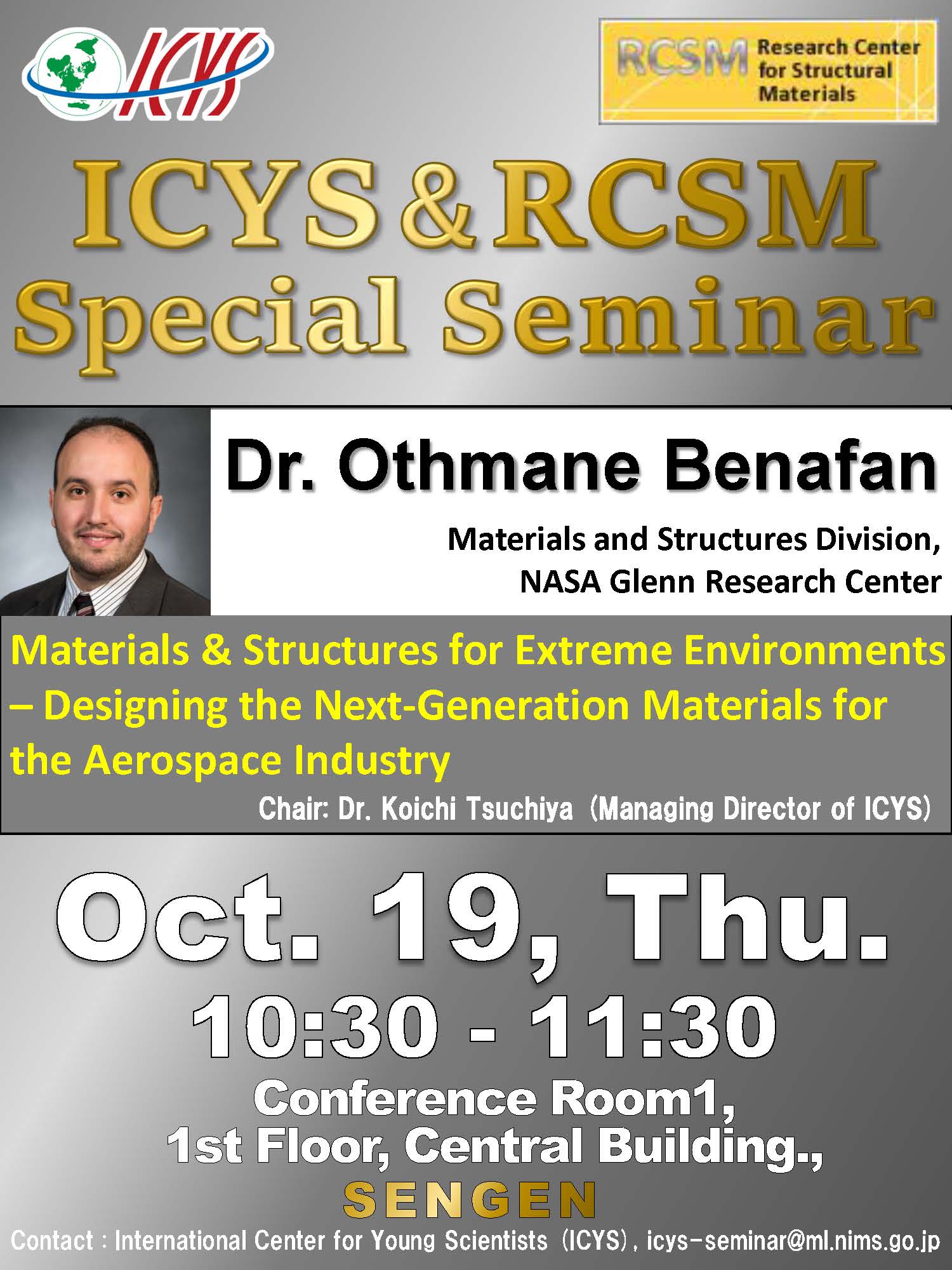 ICYS

RCSM Research Center for Structural Materials

ICYS & RCSM Special Seminar

Dr. Othmane Benafan

Materials and Structures Division, NASA Glenn Research Center

Materials & Structures for Extreme Environments – Designing the Next-Generation Materials for the Aerospace Industry

Chair: Dr. Koichi Tsuchiya (Managing Director of ICYS)

Oct. 19, Thu.

10:30 - 11:30

Conference Room1, 1st Floor, Central Building.,

SENGEN

Contact : International Center for Young Scientists (ICYS), icys-seminar@ml.nims.go.jp